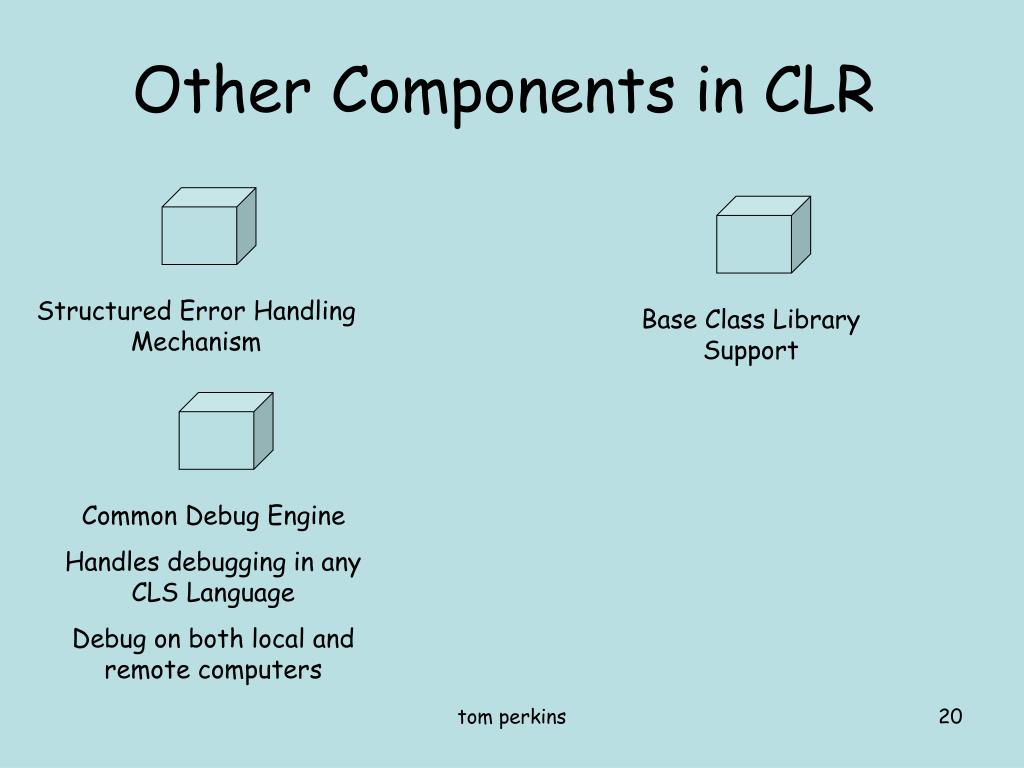 Other Components in CLR

Structured Error Handling Mechanism

Base Class Library Support

Common Debug Engine

Handles debugging in any CLS Language

Debug on both local and remote computers

tom perkins

20